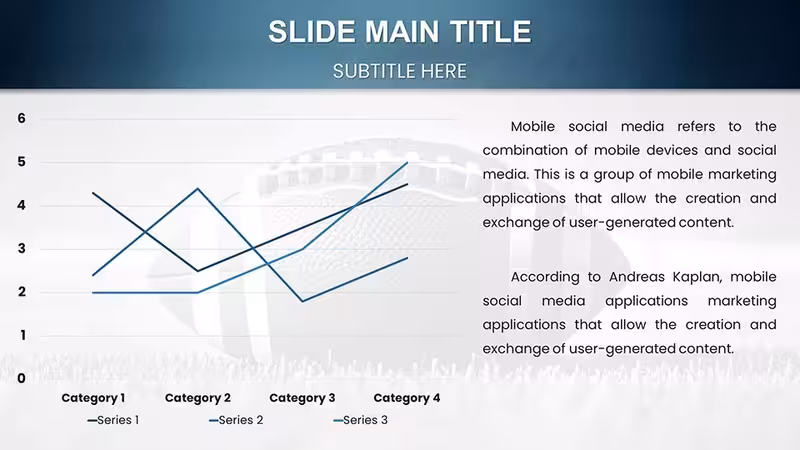 SLIDE MAIN TITLE

SUBTITLE HERE

6
5
4
3
2
1
0

Category 1
Category 2
Category 3
Category 4

Series 1
Series 2
Series 3

Mobile social media refers to the combination of mobile devices and social media. This is a group of mobile marketing applications that allow the creation and exchange of user-generated content.

According to Andreas Kaplan, mobile social media applications marketing applications that allow the creation and exchange of user-generated content.